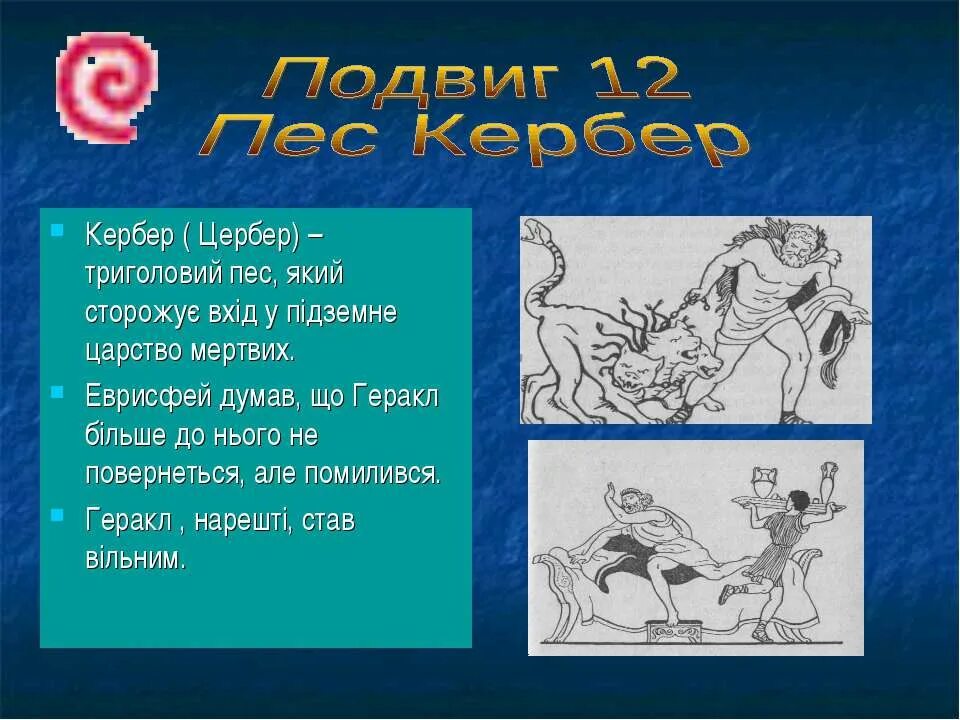 Подвиг 12
Пес Кербер

Кербер ( Цербер) – триголовий пес, який сторожує вхід у підземне царство мертвих.

Еврисфей думав, що Геракл більше до нього не повернеться, але помилився.

Геракл , нарешті, став вільним.